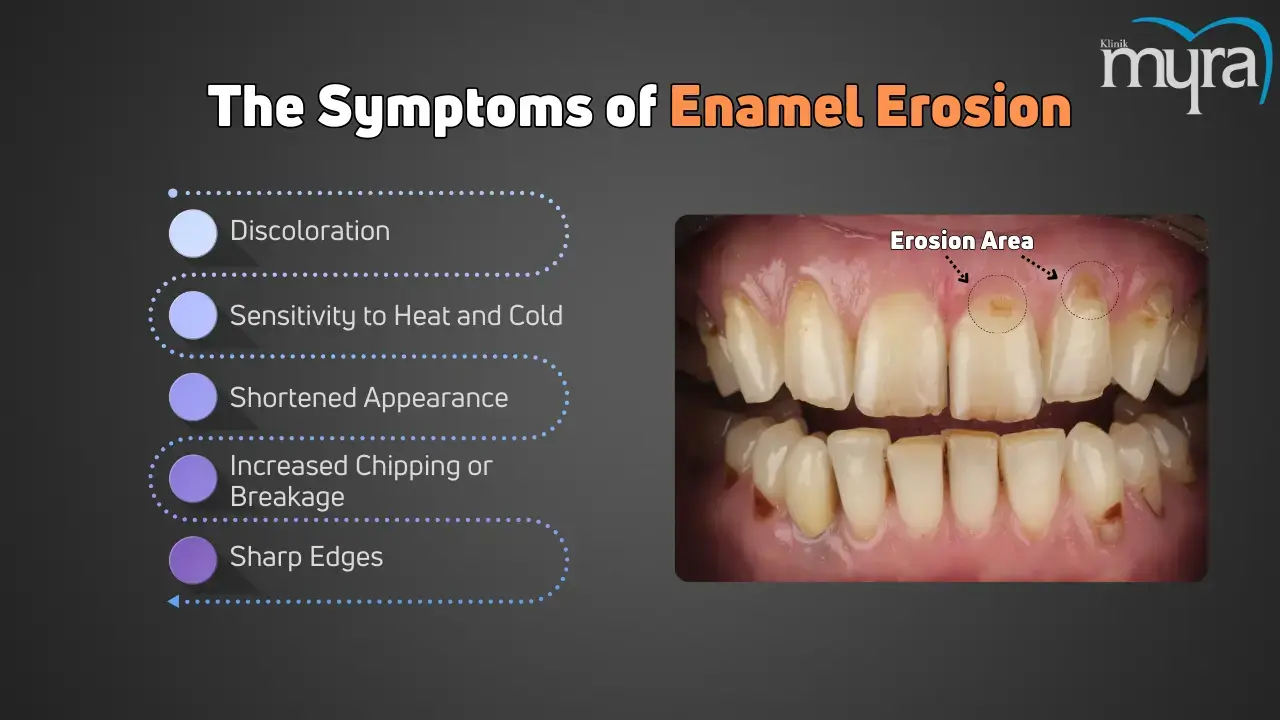 Klinik myra

The Symptoms of Enamel Erosion

Discoloration

Sensitivity to Heat and Cold

Shortened Appearance

Increased Chipping or Breakage

Sharp Edges

Erosion Area